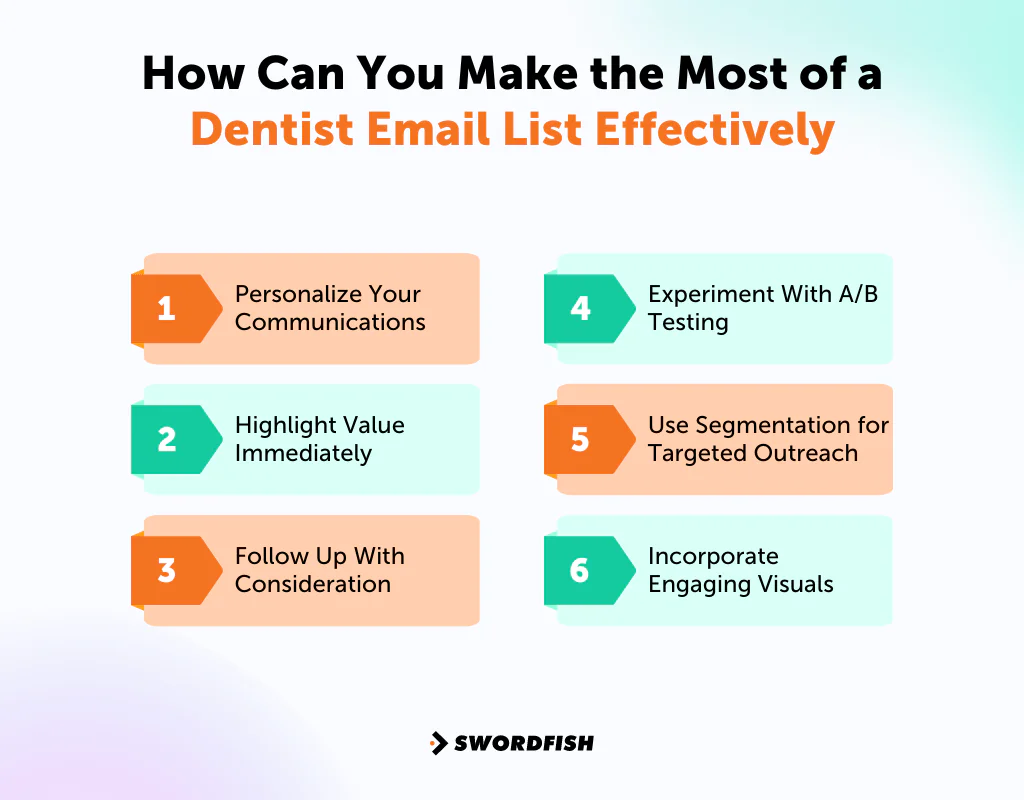 How Can You Make the Most of a Dentist Email List Effectively

1 Personalize Your Communications

2 Highlight Value Immediately

3 Follow Up With Consideration

4 Experiment With A/B Testing

5 Use Segmentation for Targeted Outreach

6 Incorporate Engaging Visuals

SWORDFISH